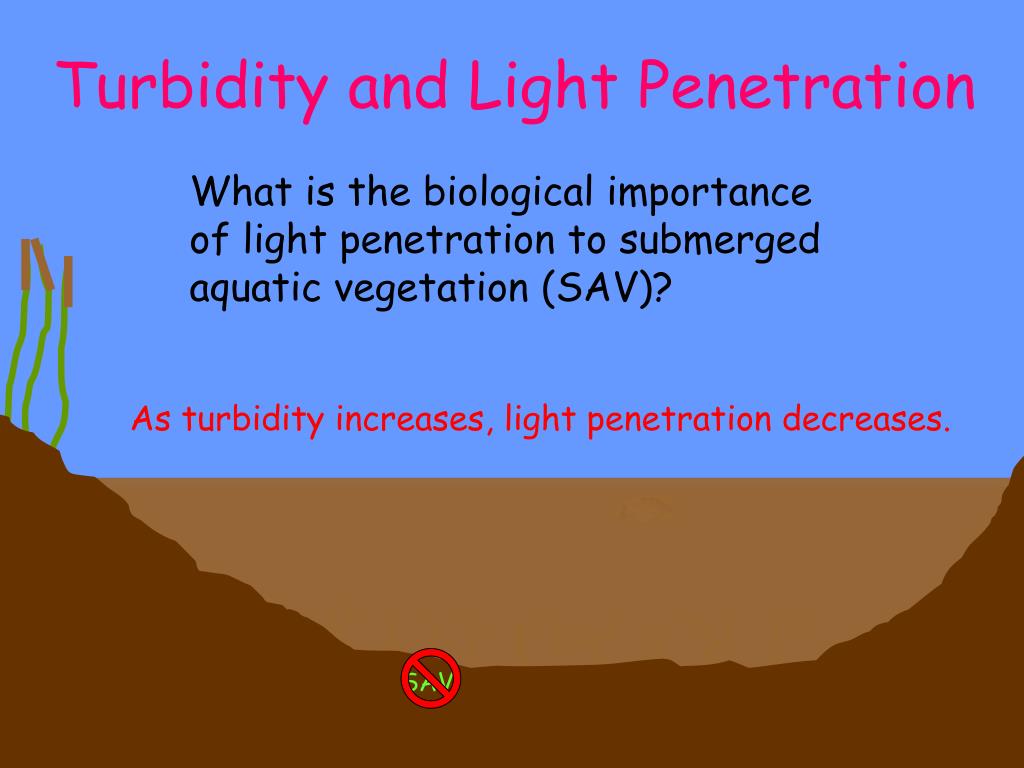 Turbidity and Light Penetration

What is the biological importance of light penetration to submerged aquatic vegetation (SAV)?

As turbidity increases, light penetration decreases.

SAV